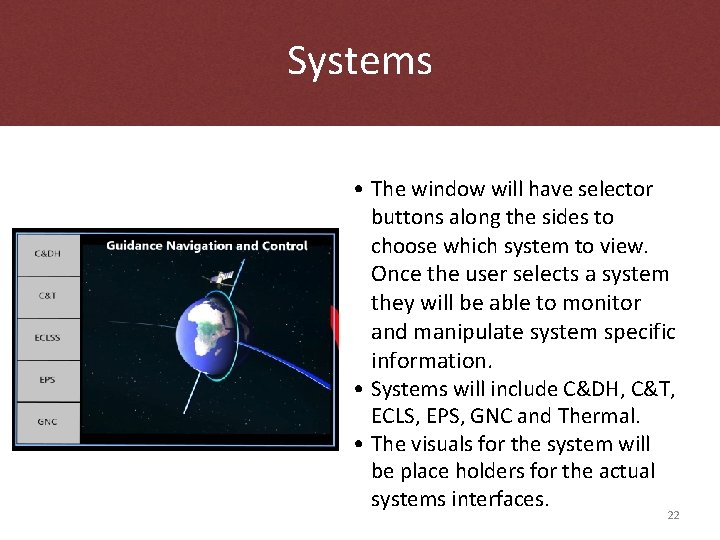 Systems

C&DH
C&T
ECLSS
EPS
GNC

Guidance Navigation and Control

• The window will have selector buttons along the sides to choose which system to view. Once the user selects a system they will be able to monitor and manipulate system specific information.
• Systems will include C&DH, C&T, ECLS, EPS, GNC and Thermal.
• The visuals for the system will be place holders for the actual systems interfaces.

22